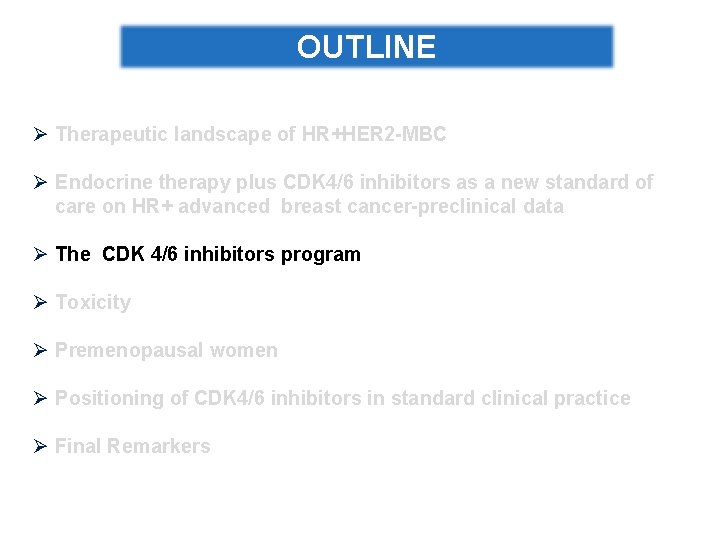 OUTLINE

➢ Therapeutic landscape of HR+HER2-MBC

➢ Endocrine therapy plus CDK4/6 inhibitors as a new standard of care on HR+ advanced breast cancer-preclinical data

➢ The CDK 4/6 inhibitors program

➢ Toxicity

➢ Premenopausal women

➢ Positioning of CDK4/6 inhibitors in standard clinical practice

➢ Final Remarkers